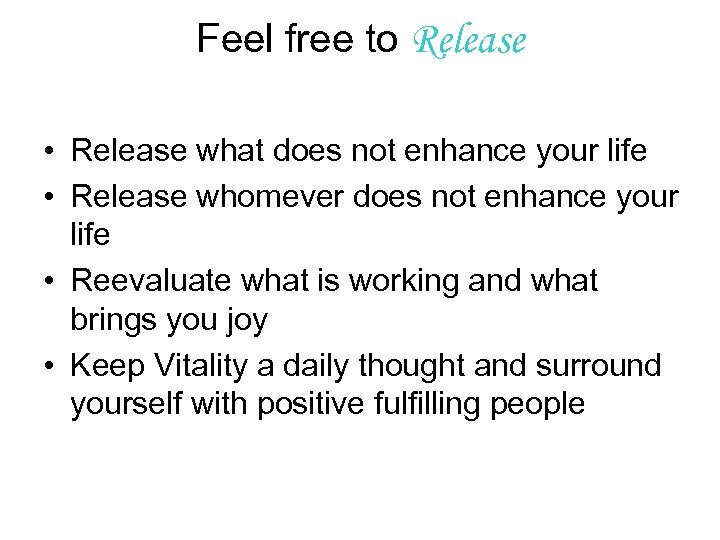 Feel free to Release

• Release what does not enhance your life
• Release whomever does not enhance your life
• Reevaluate what is working and what brings you joy
• Keep Vitality a daily thought and surround yourself with positive fulfilling people